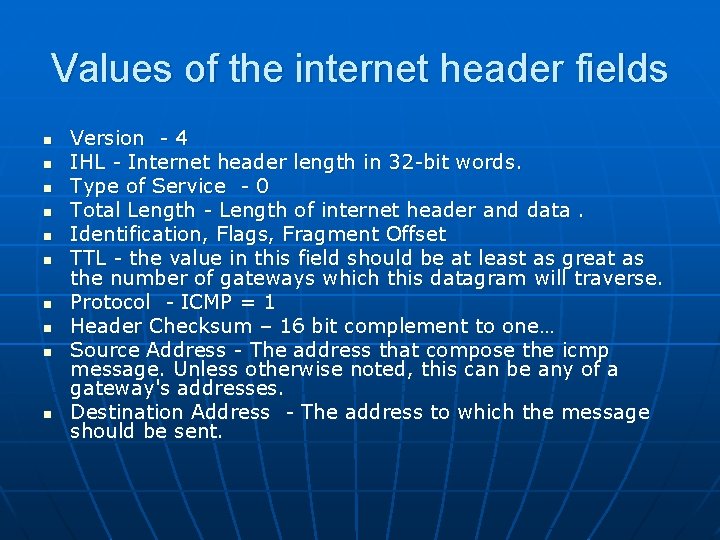 Values of the internet header fields

- Version - 4
- IHL - Internet header length in 32-bit words.
- Type of Service - 0
- Total Length - Length of internet header and data .
- Identification, Flags, Fragment Offset
- TTL - the value in this field should be at least as great as the number of gateways which this datagram will traverse.
- Protocol - ICMP = 1
- Header Checksum – 16 bit complement to one…
- Source Address - The address that compose the icmp message. Unless otherwise noted, this can be any of a gateway's addresses.
- Destination Address - The address to which the message should be sent.